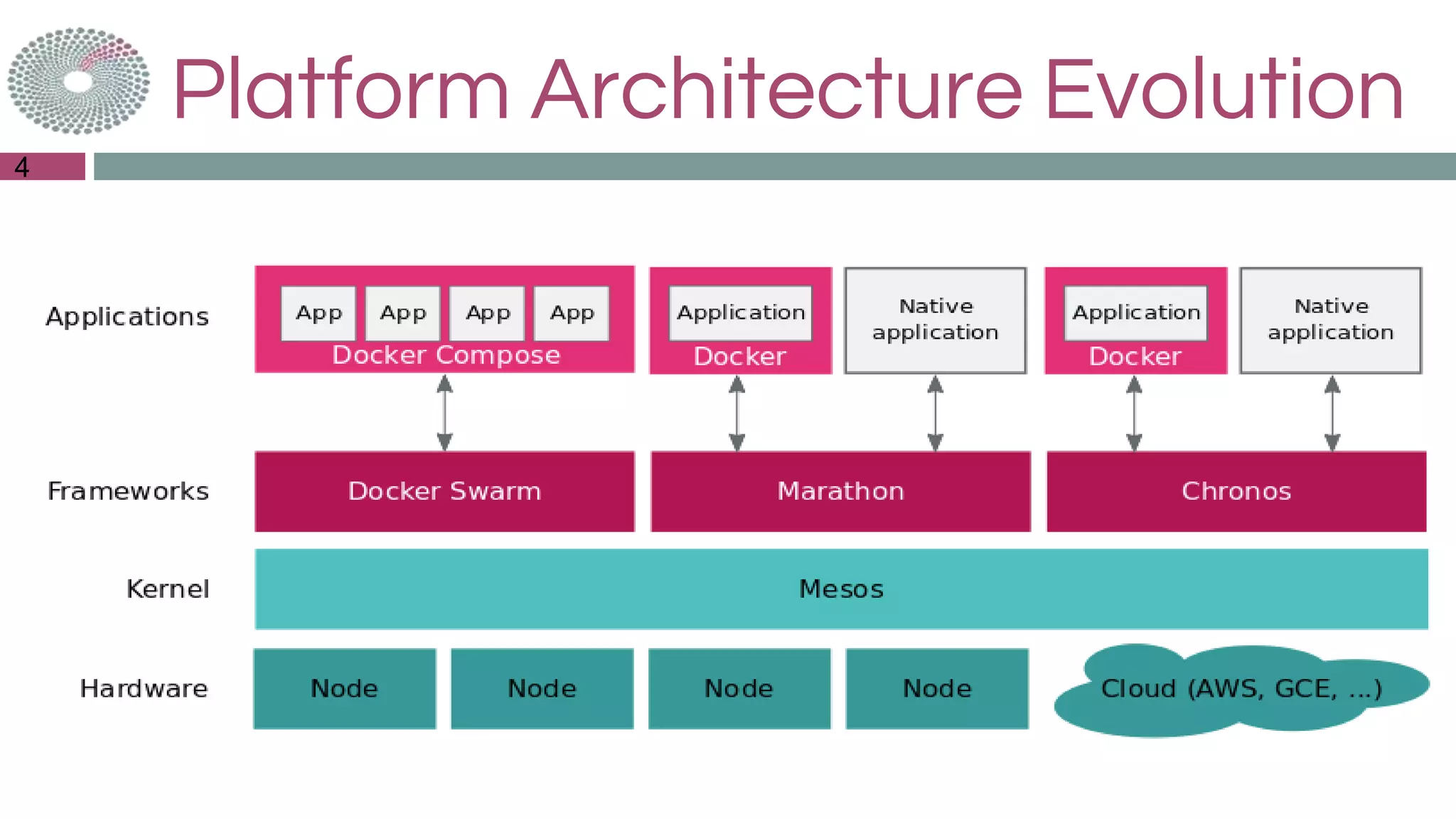 Platform Architecture Evolution

4

Applications

App App App App
Docker Compose

Application
Docker

Native application

Application
Docker

Native application

Frameworks

Docker Swarm

Marathon

Chronos

Kernel

Mesos

Hardware

Node

Node

Node

Node

Cloud (AWS, GCE, ...)